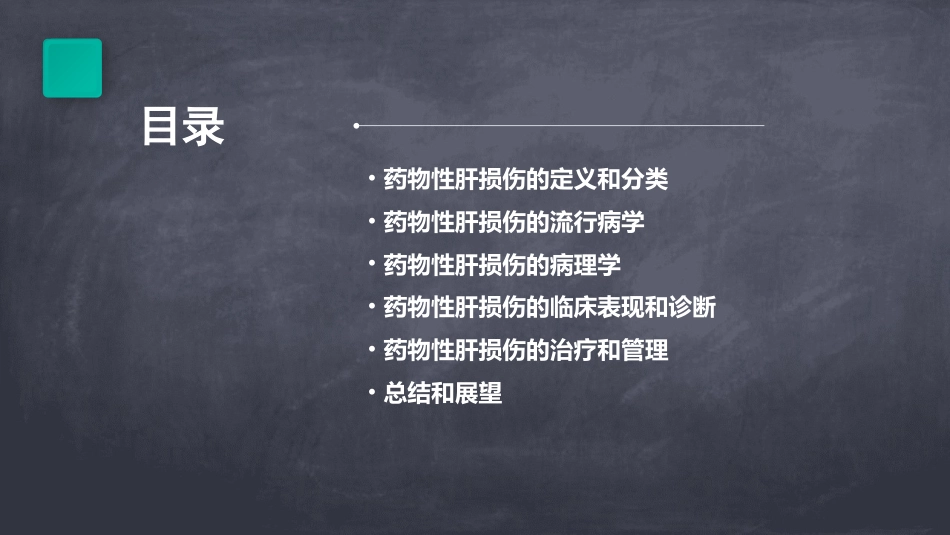 目录

• 药物性肝损伤的定义和分类
• 药物性肝损伤的流行病学
• 药物性肝损伤的病理学
• 药物性肝损伤的临床表现和诊断
• 药物性肝损伤的治疗和管理
• 总结和展望